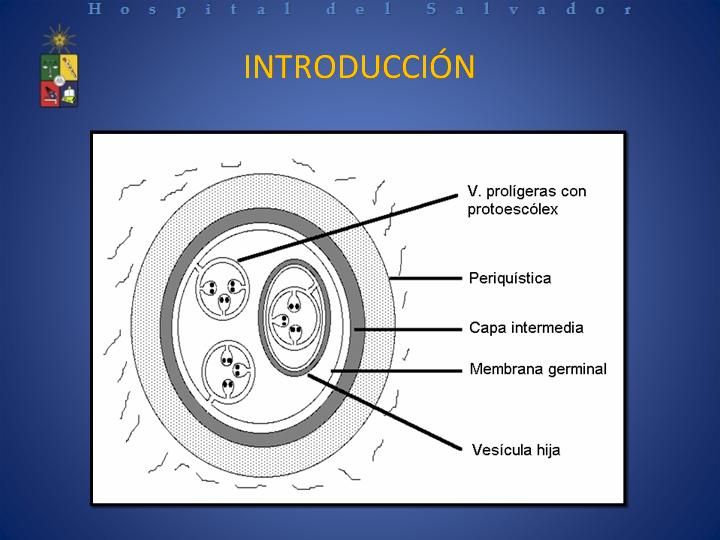 Hospital del Salvador

INTRODUCCIÓN

V. prolígeras con protoescólex

Periquística

Capa intermedia

Membrana germinal

Vesícula hija